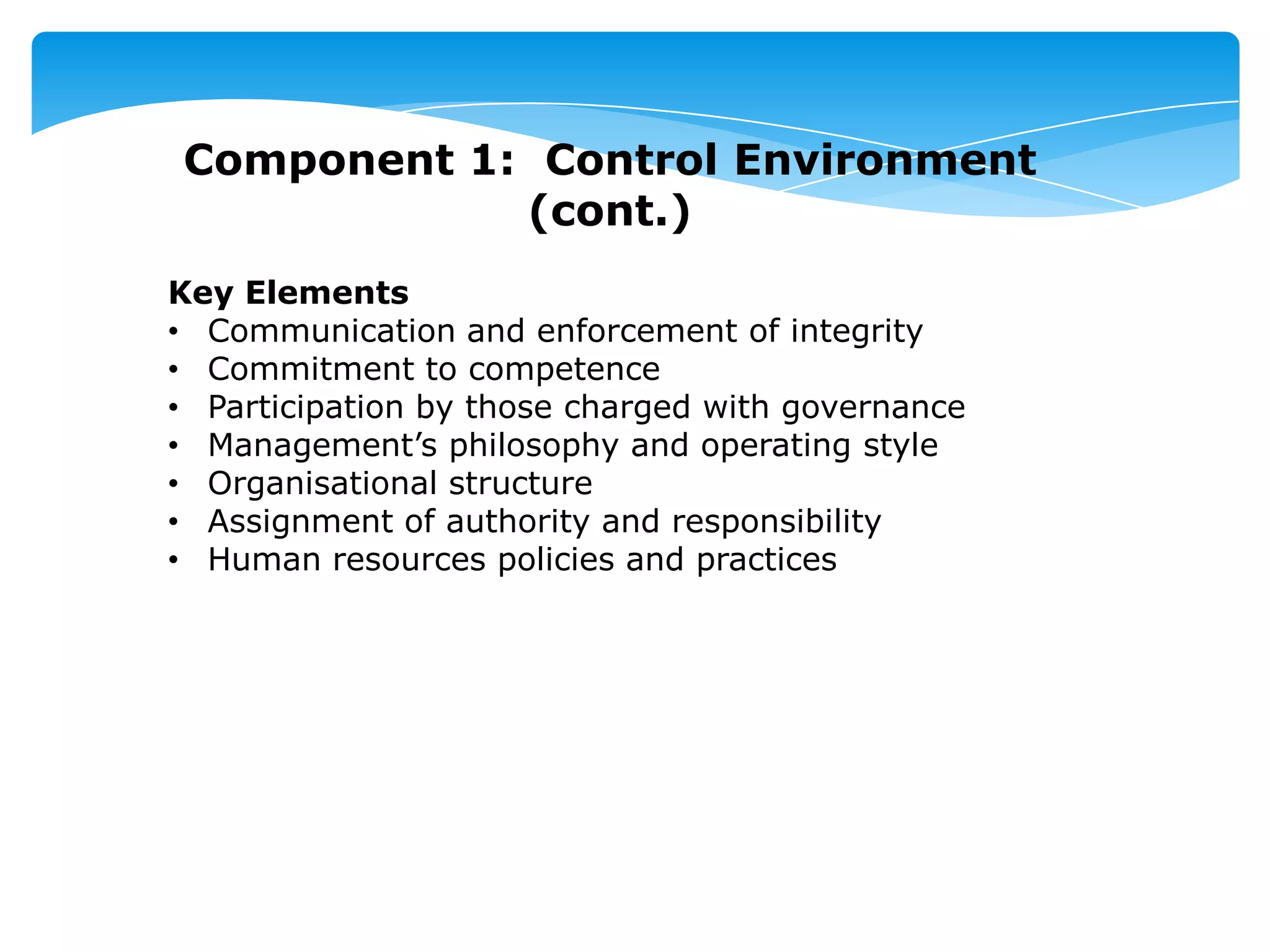 Component 1: Control Environment (cont.)

Key Elements
• Communication and enforcement of integrity
• Commitment to competence
• Participation by those charged with governance
• Management’s philosophy and operating style
• Organisational structure
• Assignment of authority and responsibility
• Human resources policies and practices